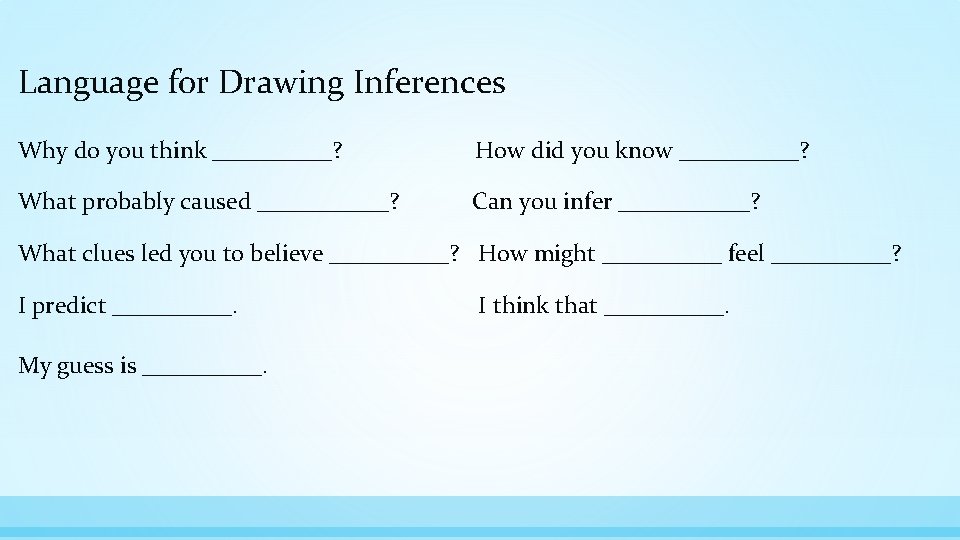 Language for Drawing Inferences

Why do you think __________?

What probably caused ___________?

What clues led you to believe __________?

I predict __________.

My guess is __________.

How did you know __________?

Can you infer ___________?

How might __________ feel __________?

I think that __________.